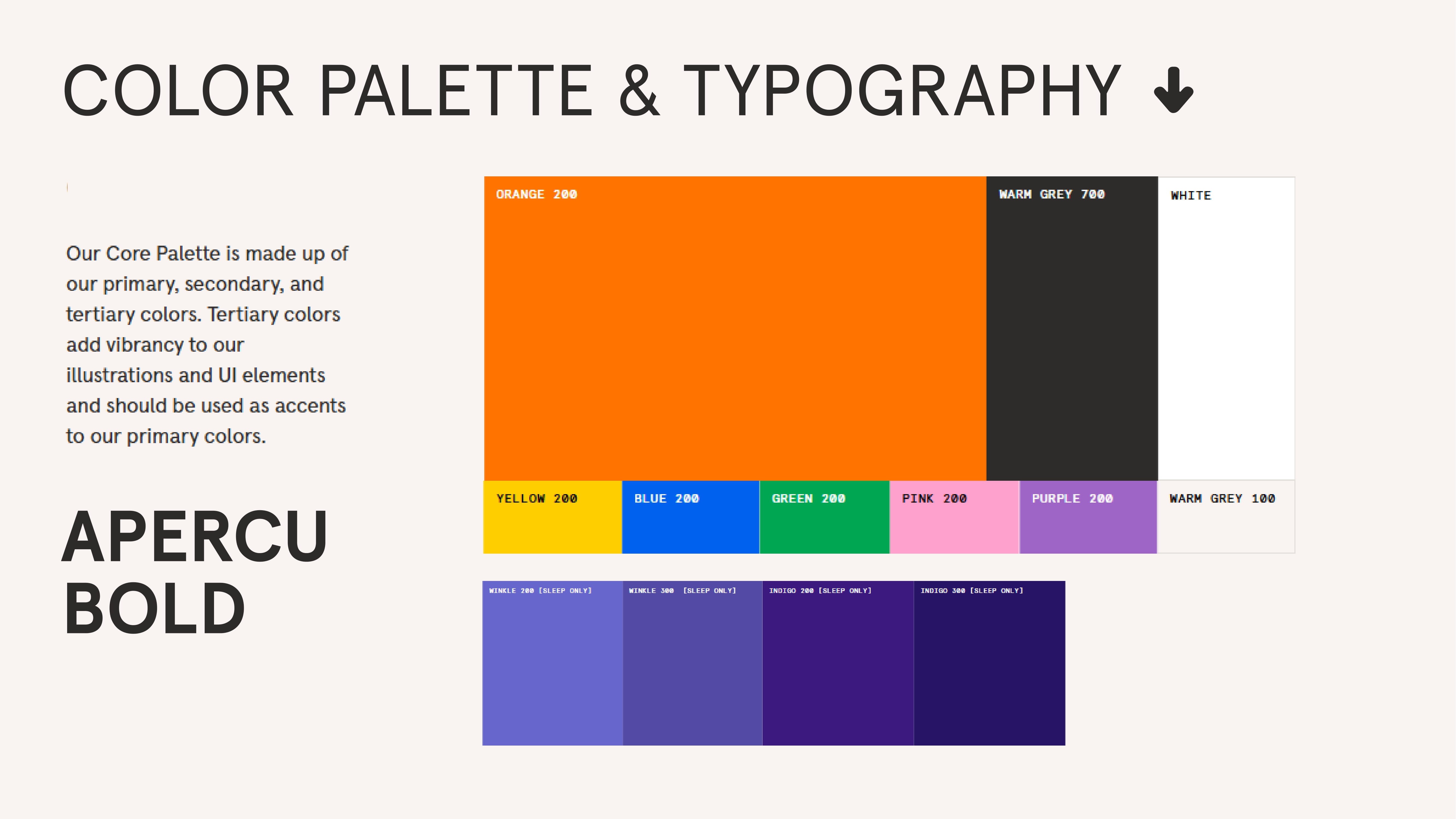 COLOR PALETTE & TYPOGRAPHY

Our Core Palette is made up of our primary, secondary, and tertiary colors. Tertiary colors add vibrancy to our illustrations and UI elements and should be used as accents to our primary colors.

APERCU BOLD

ORANGE 200

WARM GREY 700

WHITE

YELLOW 200

BLUE 200

GREEN 200

PINK 200

PURPLE 200

WARM GREY 100

WINKLE 200 [SLEEP ONLY]

WINKLE 300 [SLEEP ONLY]

INDIGO 200 [SLEEP ONLY]

INDIGO 300 [SLEEP ONLY]